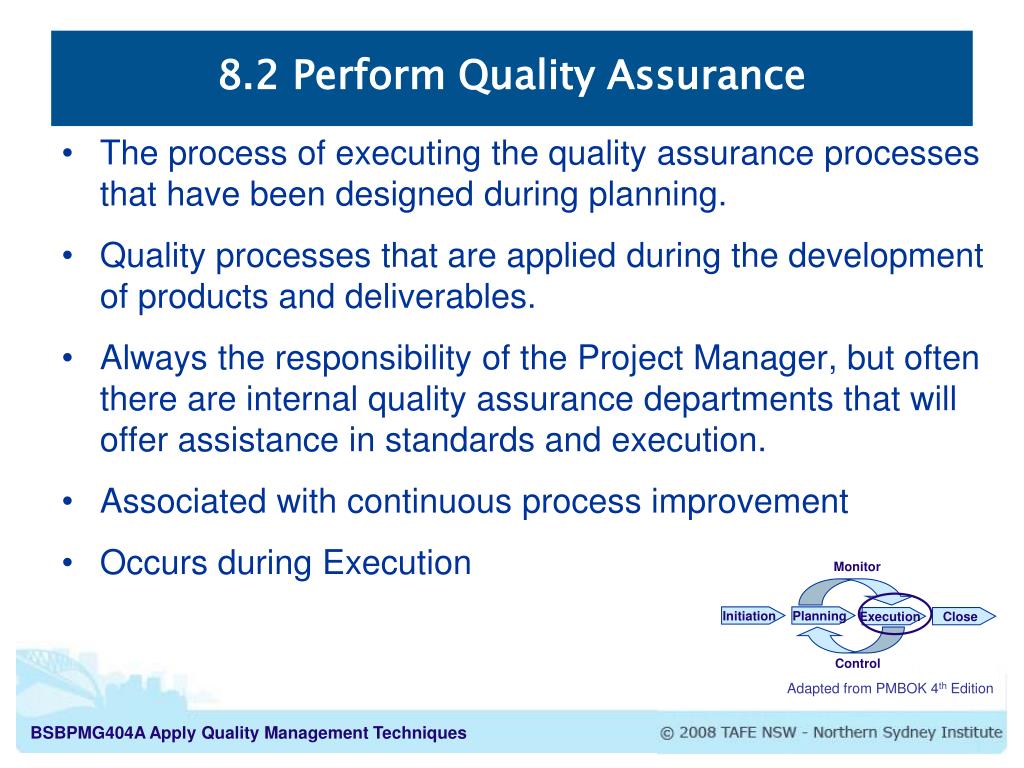 8.2 Perform Quality Assurance

• The process of executing the quality assurance processes that have been designed during planning.

• Quality processes that are applied during the development of products and deliverables.

• Always the responsibility of the Project Manager, but often there are internal quality assurance departments that will offer assistance in standards and execution.

• Associated with continuous process improvement

• Occurs during Execution

Monitor

Initiation

Planning

Execution

Close

Control

Adapted from PMBOK 4$^{th}$ Edition

BSBPMG404A Apply Quality Management Techniques

© 2008 TAFE NSW - Northern Sydney Institute